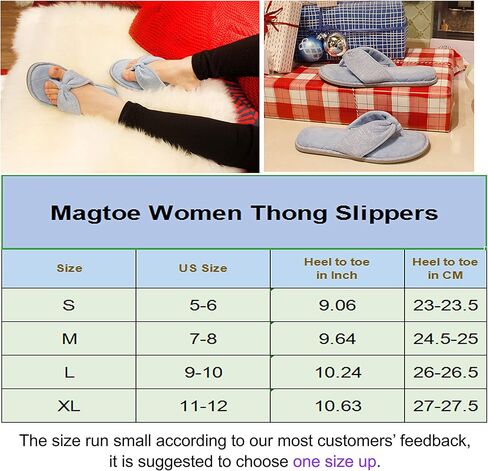 Magtoe Women Thong Slippers

| Size | US Size | Heel to toe in Inch | Heel to toe in CM |
|---|---|---|---|
| S | 5-6 | 9.06 | 23-23.5 |
| M | 7-8 | 9.64 | 24.5-25 |
| L | 9-10 | 10.24 | 26-26.5 |
| XL | 11-12 | 10.63 | 27-27.5 |

The size run small according to our most customers' feedback, it is suggested to choose one size up.